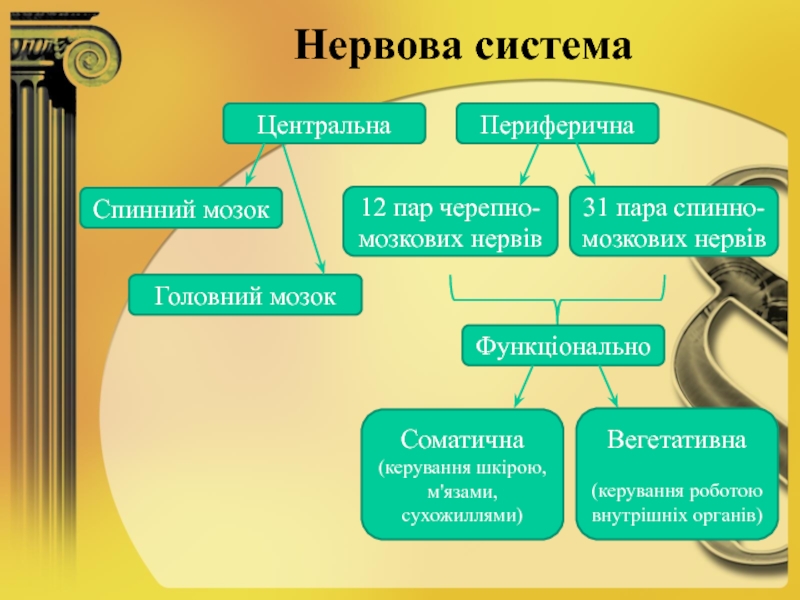 Нервова система

Центральна

Периферична

Спинний мозок

Головний мозок

12 пар черепно-мозкових нервів

31 пара спинно-мозкових нервів

Функціонально

Соматична
(керування шкірою, м'язами, сухожиллями)

Вегетативна
(керування роботою внутрішніх органів)